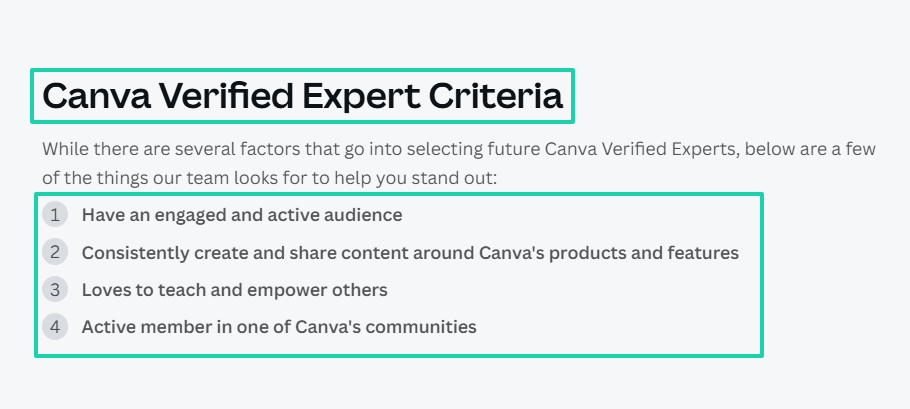 Canva Verified Expert Criteria

While there are several factors that go into selecting future Canva Verified Experts, below are a few of the things our team looks for to help you stand out:

1 Have an engaged and active audience

2 Consistently create and share content around Canva's products and features

3 Loves to teach and empower others

4 Active member in one of Canva's communities